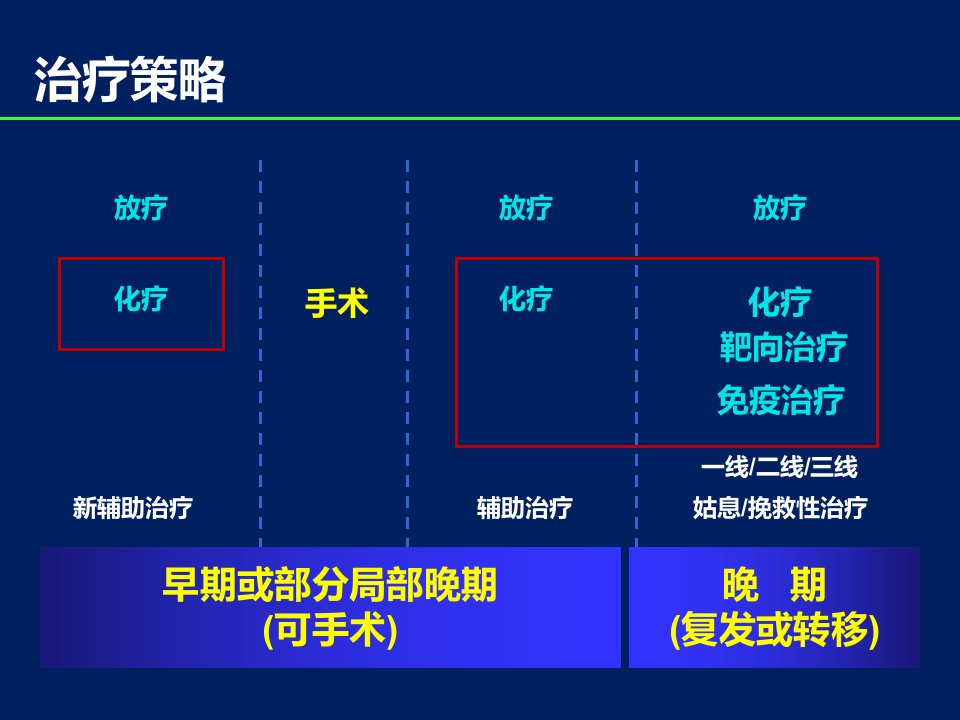 治疗策略

放疗

化疗

新辅助治疗

手术

放疗

化疗

辅助治疗

放疗

化疗
靶向治疗
免疫治疗

一线/二线/三线
姑息/挽救性治疗

早期或部分局部晚期
(可手术)

晚 期
(复发或转移)